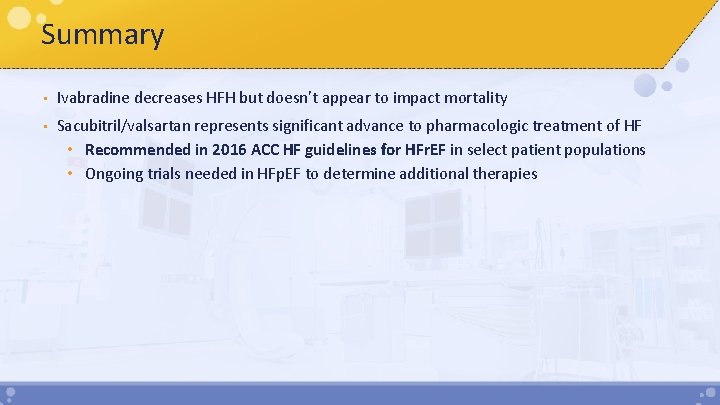 Summary

- Ivabradine decreases HFH but doesn't appear to impact mortality
- Sacubitril/valsartan represents significant advance to pharmacologic treatment of HF
  - Recommended in 2016 ACC HF guidelines for HFrEF in select patient populations
  - Ongoing trials needed in HFpEF to determine additional therapies